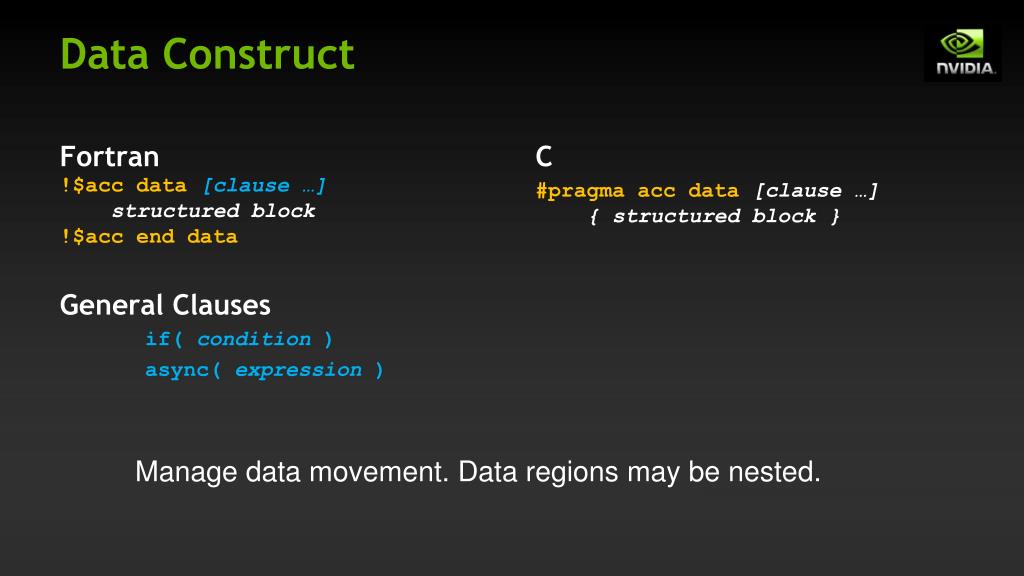 Data Construct

NVIDIA.

Fortran
!$acc data [clause …]
structured block
!$acc end data

C
#pragma acc data [clause …]
{ structured block }

General Clauses
if( condition )
async( expression )

Manage data movement. Data regions may be nested.